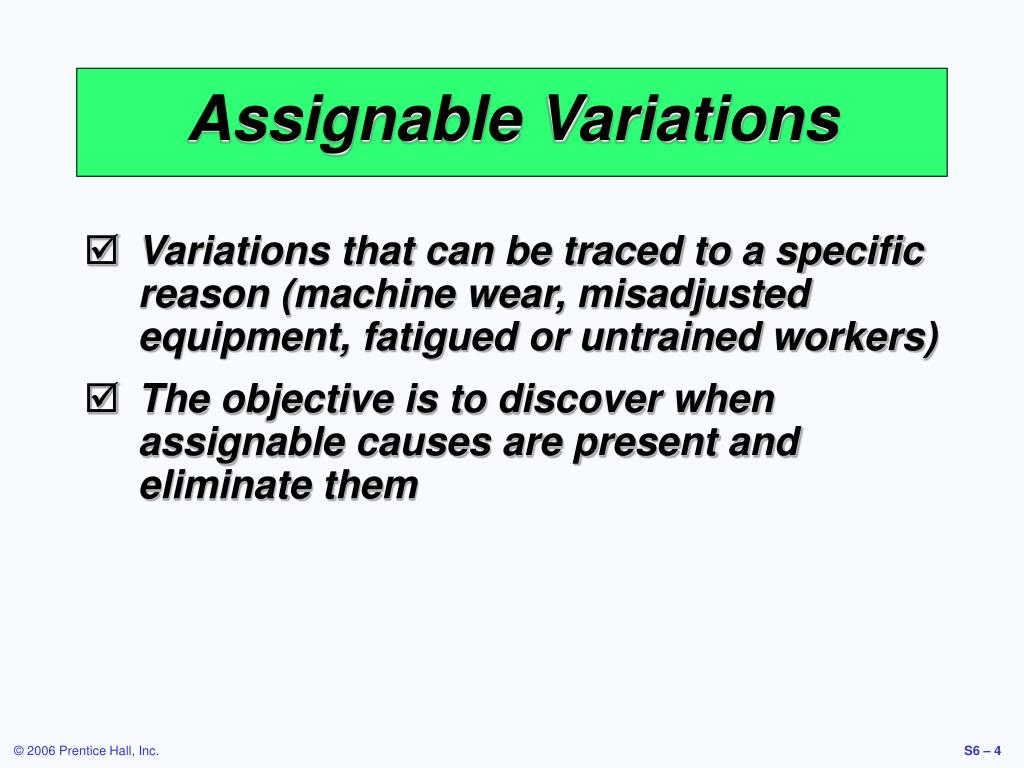 Assignable Variations

☑ Variations that can be traced to a specific reason (machine wear, misadjusted equipment, fatigued or untrained workers)

☑ The objective is to discover when assignable causes are present and eliminate them

© 2006 Prentice Hall, Inc.

S6 – 4